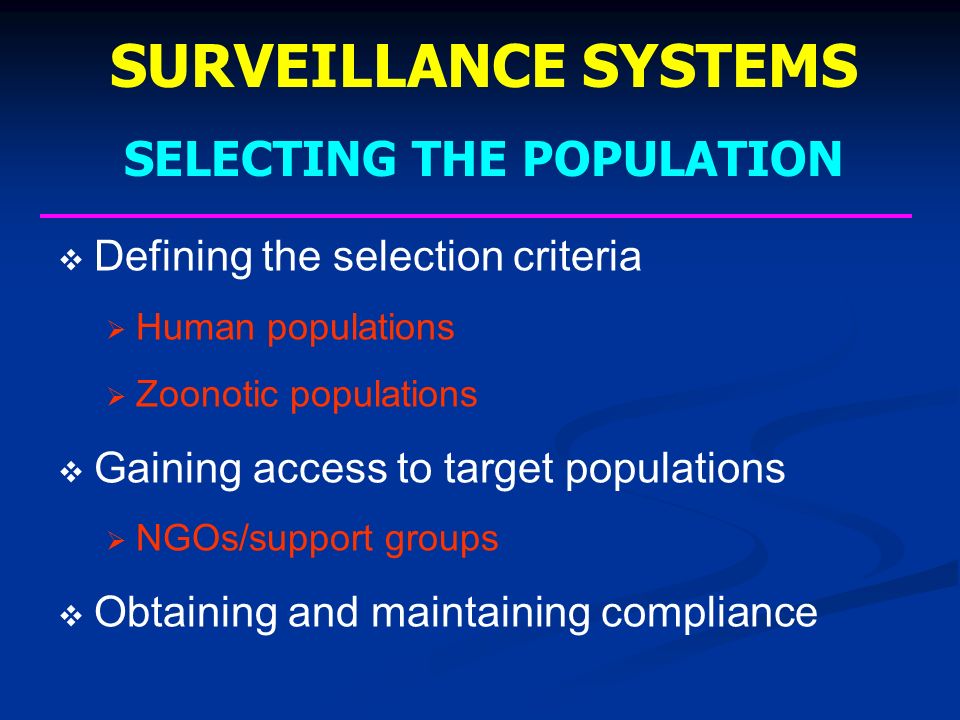 SURVEILLANCE SYSTEMS

SELECTING THE POPULATION

❖ Defining the selection criteria

➢ Human populations

➢ Zoonotic populations

❖ Gaining access to target populations

➢ NGOs/support groups

❖ Obtaining and maintaining compliance